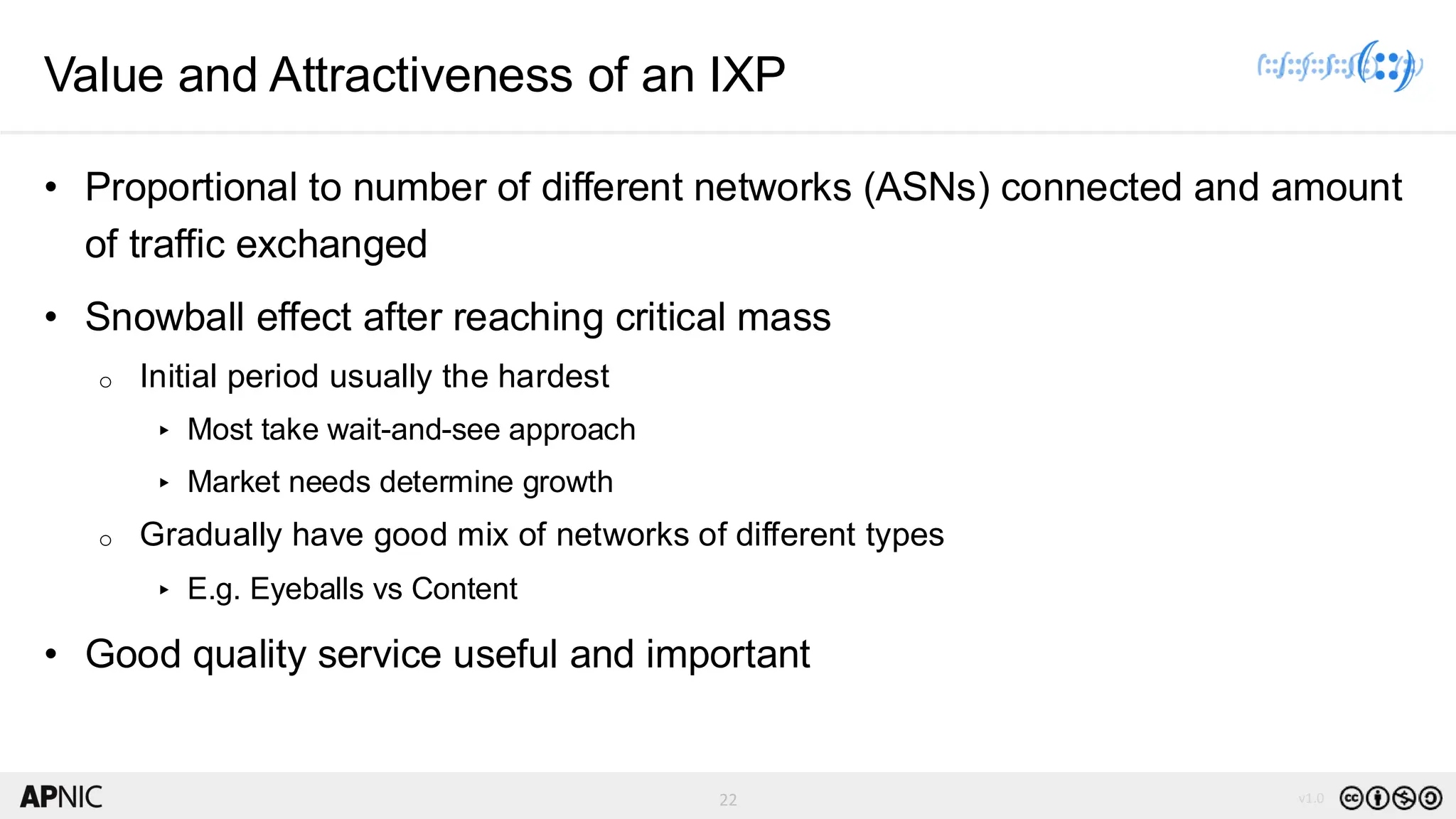 Value and Attractiveness of an IXP

• Proportional to number of different networks (ASNs) connected and amount of traffic exchanged

• Snowball effect after reaching critical mass

  ○ Initial period usually the hardest

    ▸ Most take wait-and-see approach

    ▸ Market needs determine growth

  ○ Gradually have good mix of networks of different types

    ▸ E.g. Eyeballs vs Content

• Good quality service useful and important

APNIC

22

v1.0